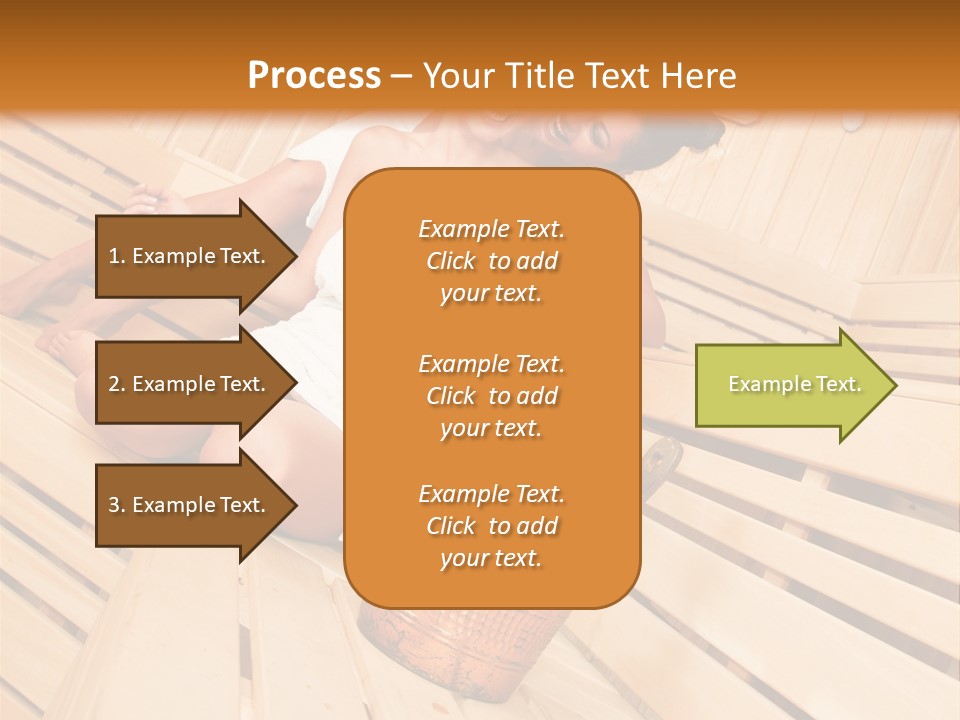 Process – Your Title Text Here

1. Example Text.

2. Example Text.

3. Example Text.

Example Text. Click to add your text.

Example Text. Click to add your text.

Example Text. Click to add your text.

Example Text.